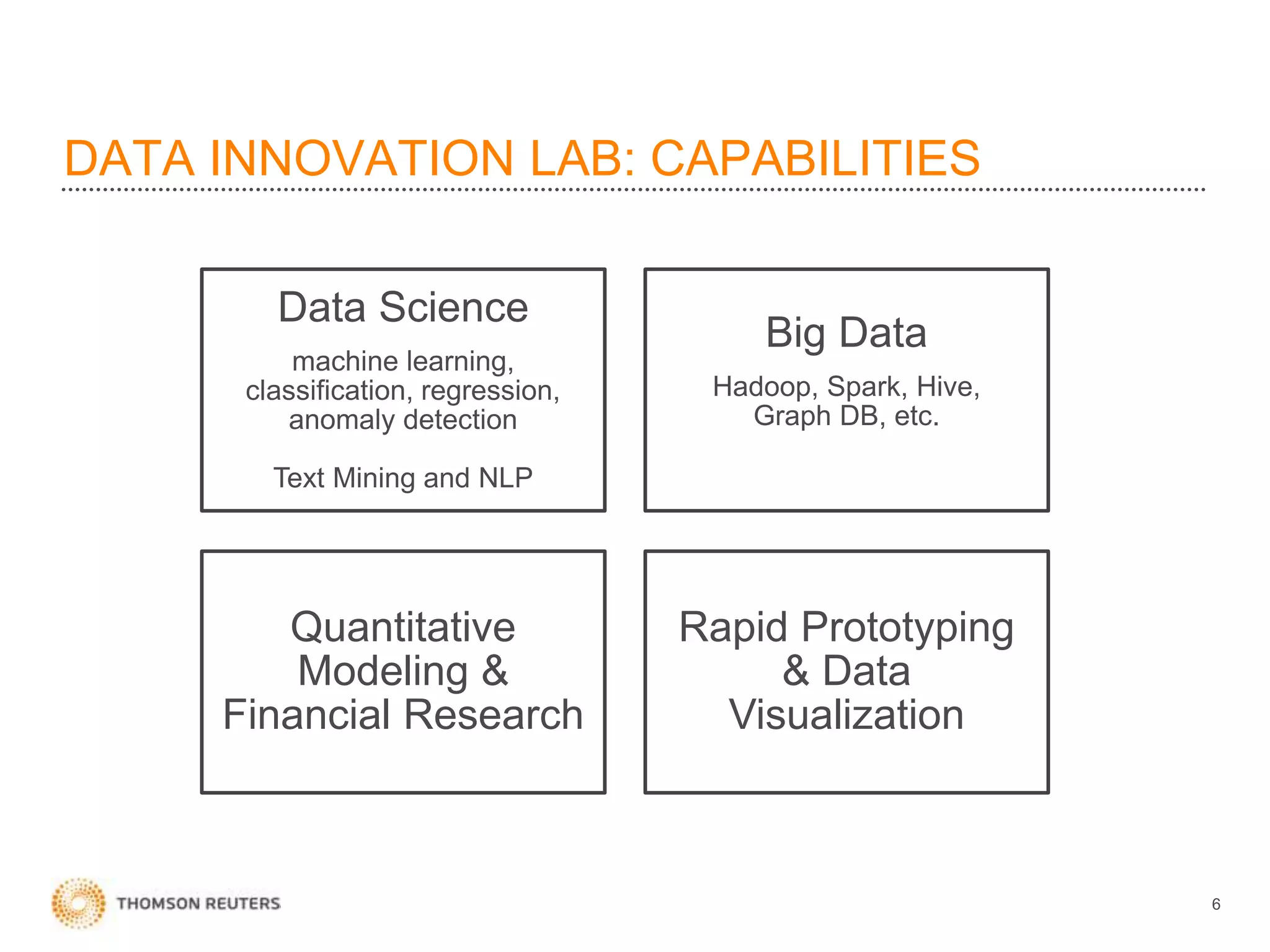 DATA INNOVATION LAB: CAPABILITIES

Data Science

machine learning, classification, regression, anomaly detection

Text Mining and NLP

Big Data

Hadoop, Spark, Hive, Graph DB, etc.

Quantitative Modeling & Financial Research

Rapid Prototyping & Data Visualization

THOMSON REUTERS

6